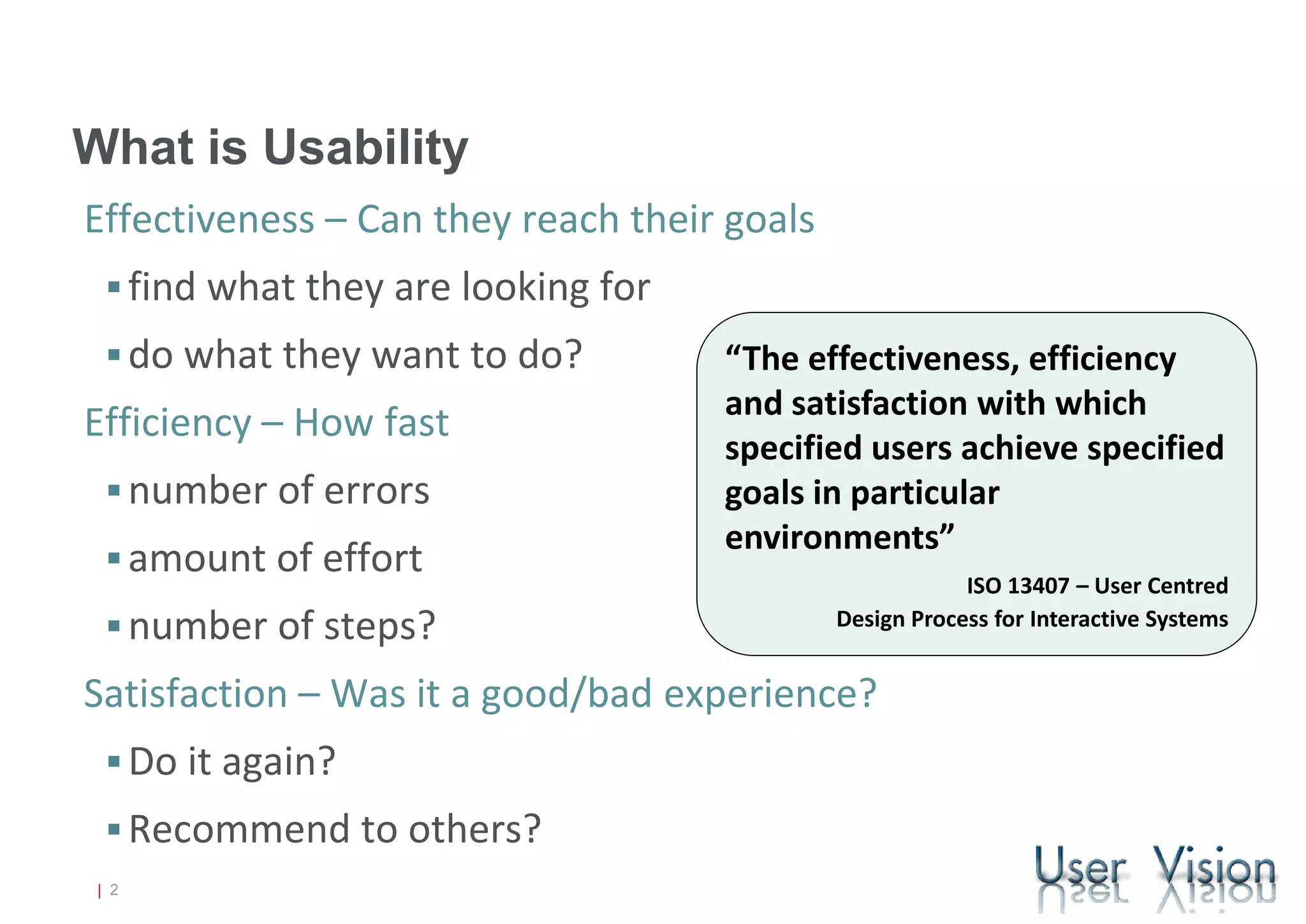 What is Usability

Effectiveness – Can they reach their goals

▪ find what they are looking for

▪ do what they want to do?

Efficiency – How fast

▪ number of errors

▪ amount of effort

▪ number of steps?

Satisfaction – Was it a good/bad experience?

▪ Do it again?

▪ Recommend to others?

“The effectiveness, efficiency and satisfaction with which specified users achieve specified goals in particular environments”

ISO 13407 – User Centred Design Process for Interactive Systems

| 2

User Vision